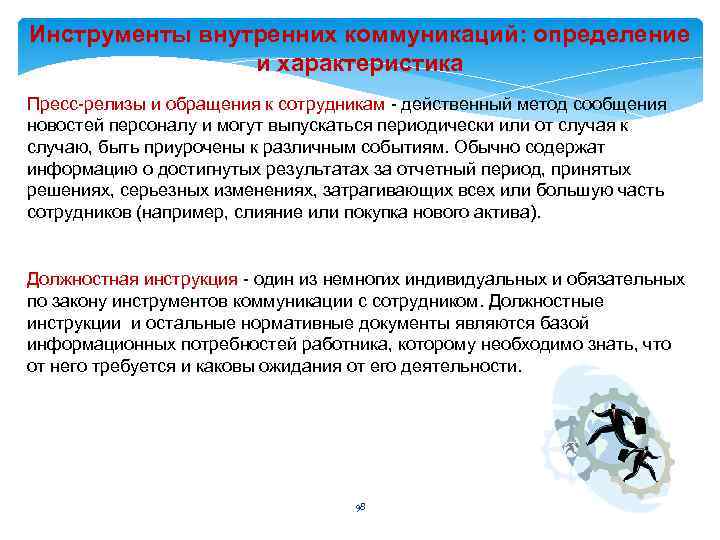 Инструменты внутренних коммуникаций: определение и характеристика

Пресс-релизы и обращения к сотрудникам - действенный метод сообщения новостей персоналу и могут выпускаться периодически или от случая к случаю, быть приурочены к различным событиям. Обычно содержат информацию о достигнутых результатах за отчетный период, принятых решениях, серьезных изменениях, затрагивающих всех или большую часть сотрудников (например, слияние или покупка нового актива).

Должностная инструкция - один из немногих индивидуальных и обязательных по закону инструментов коммуникации с сотрудником. Должностные инструкции и остальные нормативные документы являются базой информационных потребностей работника, которому необходимо знать, что от него требуется и каковы ожидания от его деятельности.

98